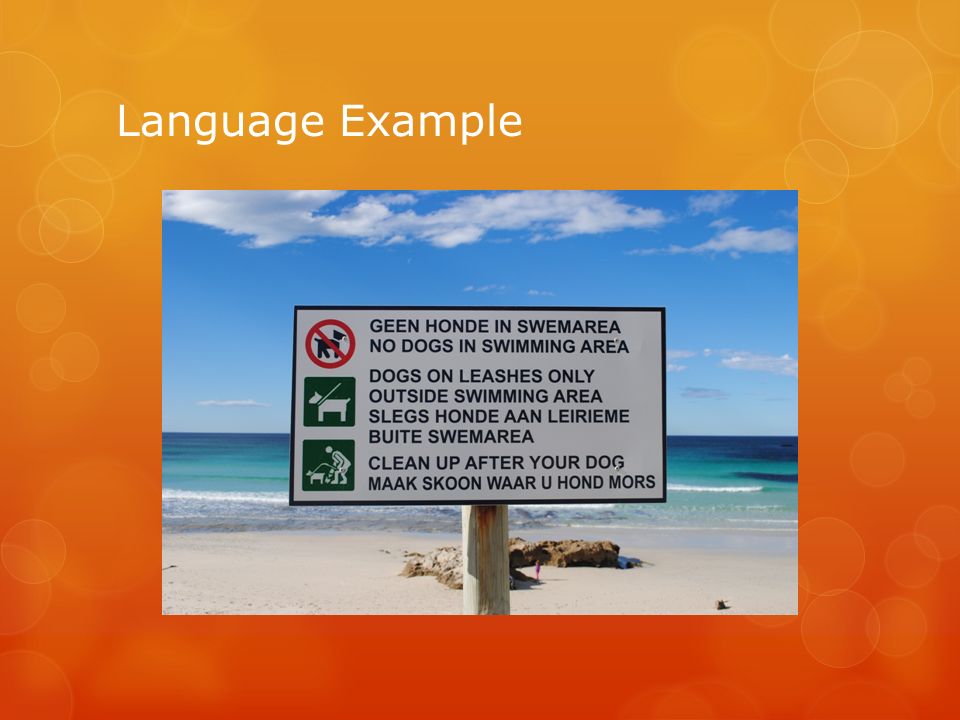 Language Example

GEEN HONDE IN SWEMAREA
NO DOGS IN SWIMMING AREA

DOGS ON LEASHES ONLY
OUTSIDE SWIMMING AREA
SLEGS HONDE AAN LEIRIEME
BUITE SWEMAREA

CLEAN UP AFTER YOUR DOG
MAAK SKOON WAAR U HOND MORS